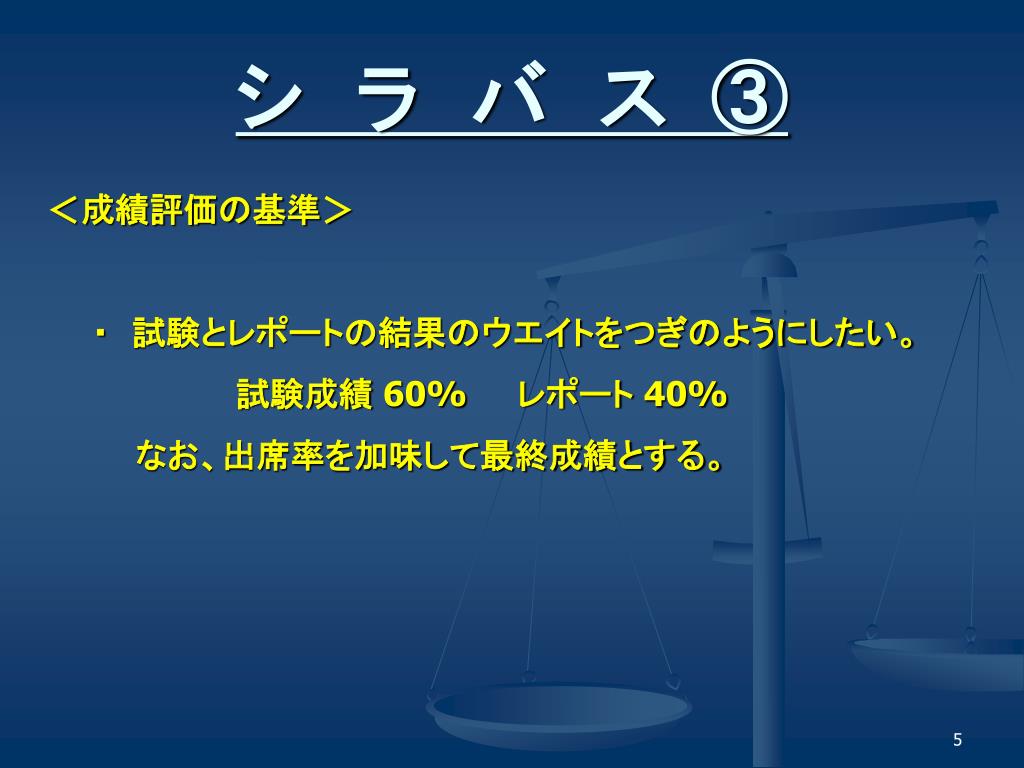 シ ラ バ ス ③

＜成績評価の基準＞

・ 試験とレポートの結果のウエイトをつぎのようにしたい。

試験成績 60%　　レポート 40%

なお、出席率を加味して最終成績とする。

5